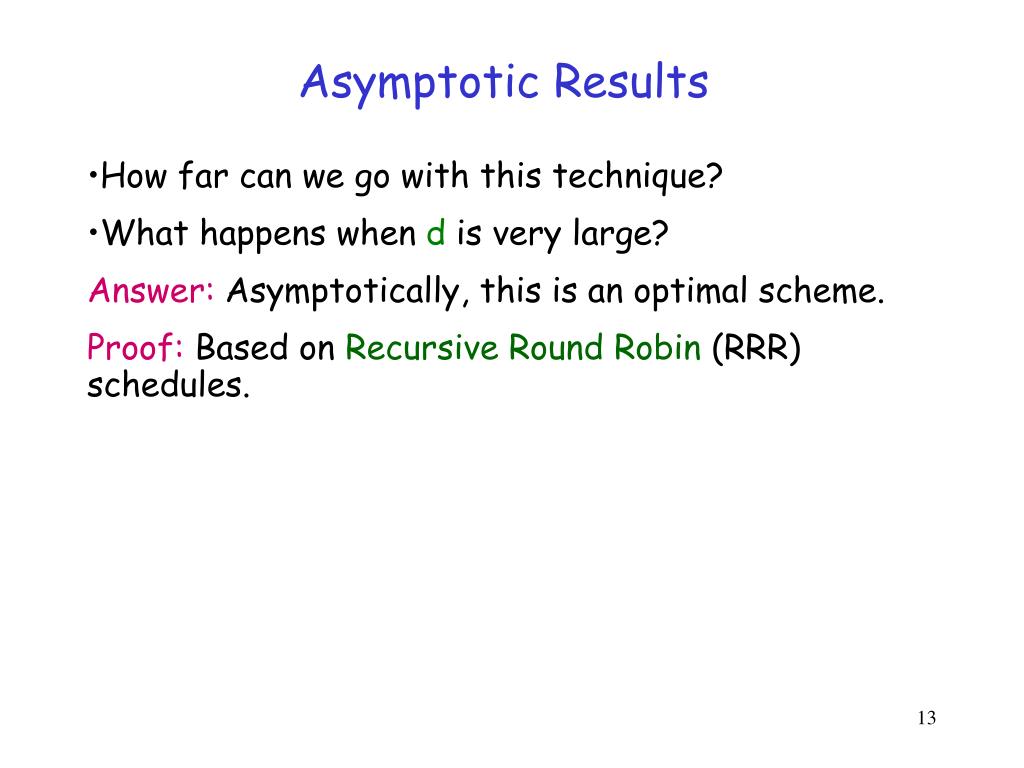 Asymptotic Results

•How far can we go with this technique?

•What happens when d is very large?

Answer: Asymptotically, this is an optimal scheme.

Proof: Based on Recursive Round Robin (RRR) schedules.

13